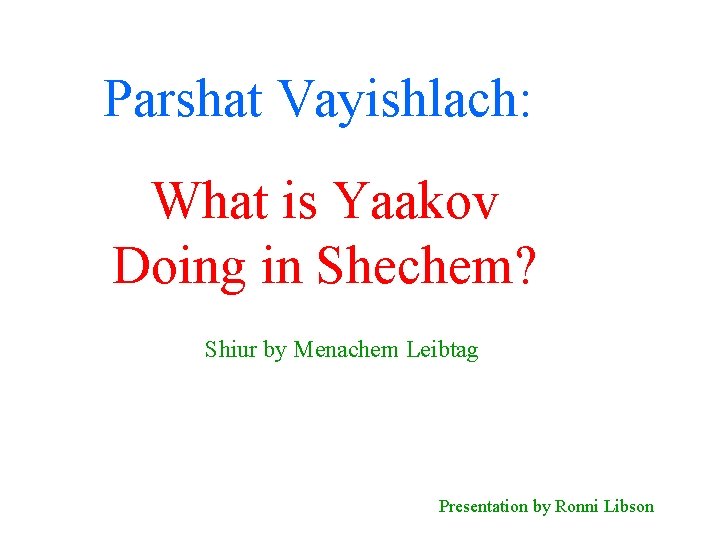 Parshat Vayishlach:

What is Yaakov Doing in Shechem?

Shiur by Menachem Leibtag

Presentation by Ronni Libson